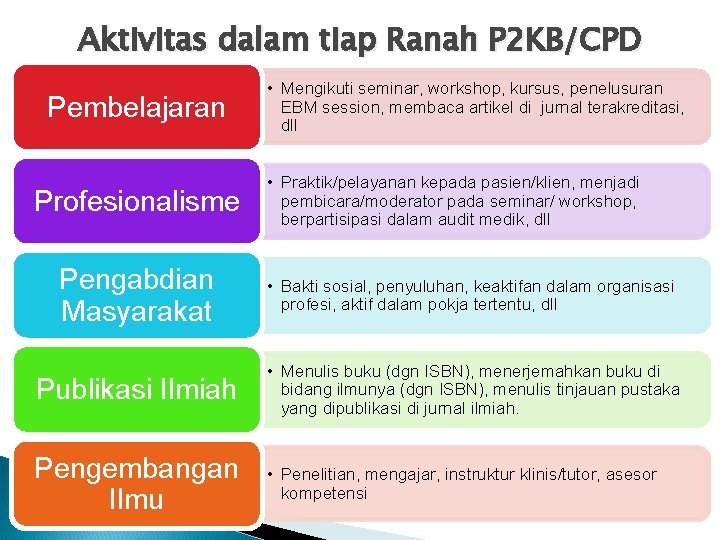 Aktivitas dalam tiap Ranah P2KB/CPD

Pembelajaran

• Mengikuti seminar, workshop, kursus, penelusuran EBM session, membaca artikel di jurnal terakreditasi, dll

Profesionalisme

• Praktik/pelayanan kepada pasien/klien, menjadi pembicara/moderator pada seminar/ workshop, berpartisipasi dalam audit medik, dll

Pengabdian Masyarakat

• Bakti sosial, penyuluhan, keaktifan dalam organisasi profesi, aktif dalam pokja tertentu, dll

Publikasi Ilmiah

• Menulis buku (dgn ISBN), menerjemahkan buku di bidang ilmunya (dgn ISBN), menulis tinjauan pustaka yang dipublikasi di jurnal ilmiah.

Pengembangan Ilmu

• Penelitian, mengajar, instruktur klinis/tutor, asesor kompetensi